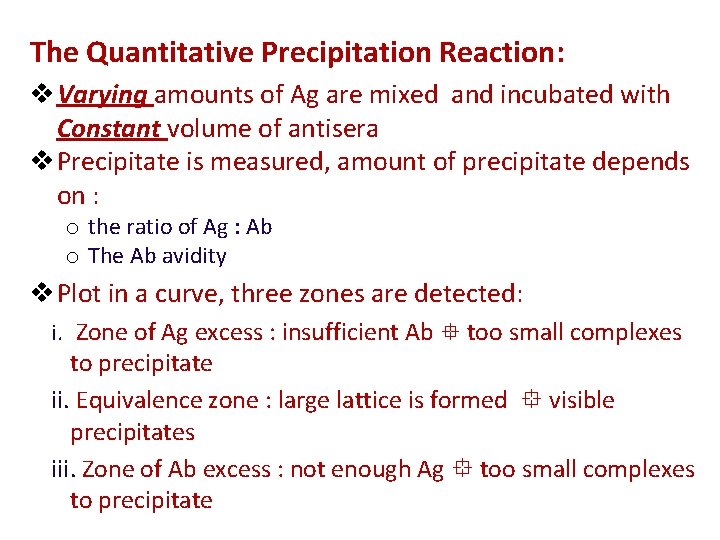 The Quantitative Precipitation Reaction:

❖ Varying amounts of Ag are mixed and incubated with Constant volume of antisera

❖ Precipitate is measured, amount of precipitate depends on :

o the ratio of Ag : Ab

o The Ab avidity

❖ Plot in a curve, three zones are detected:

i. Zone of Ag excess : insufficient Ab ⌖ too small complexes to precipitate

ii. Equivalence zone : large lattice is formed ⌖ visible precipitates

iii. Zone of Ab excess : not enough Ag ⌖ too small complexes to precipitate